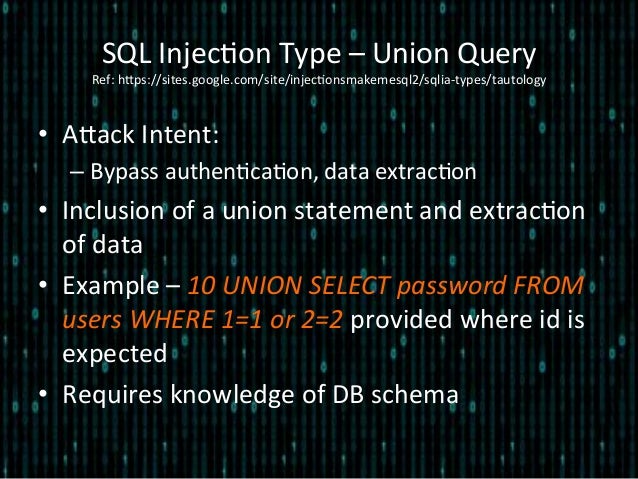 SQL Injection Type – Union Query
Ref: https://sites.google.com/site/injectionsmakemesql2/sqlia-types/tautology

• Attack Intent:
– Bypass authentication, data extraction
• Inclusion of a union statement and extraction of data
• Example – 10 UNION SELECT password FROM users WHERE 1=1 or 2=2 provided where id is expected
• Requires knowledge of DB schema